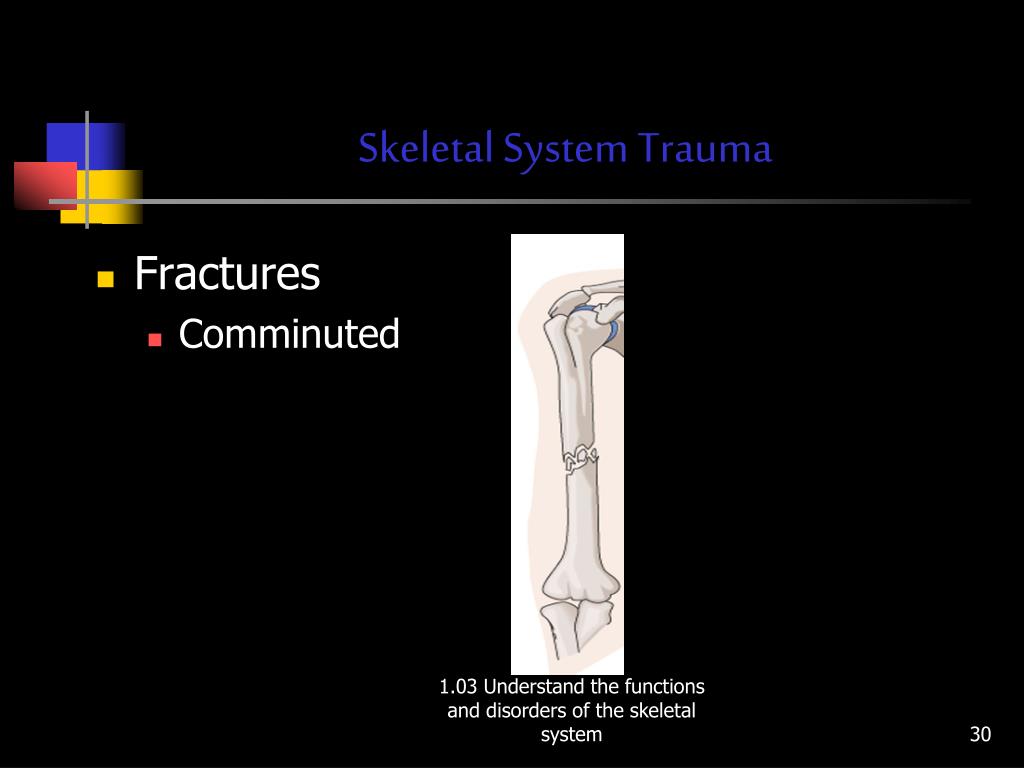 Skeletal System Trauma

Fractures

Comminuted

1.03 Understand the functions and disorders of the skeletal system

30